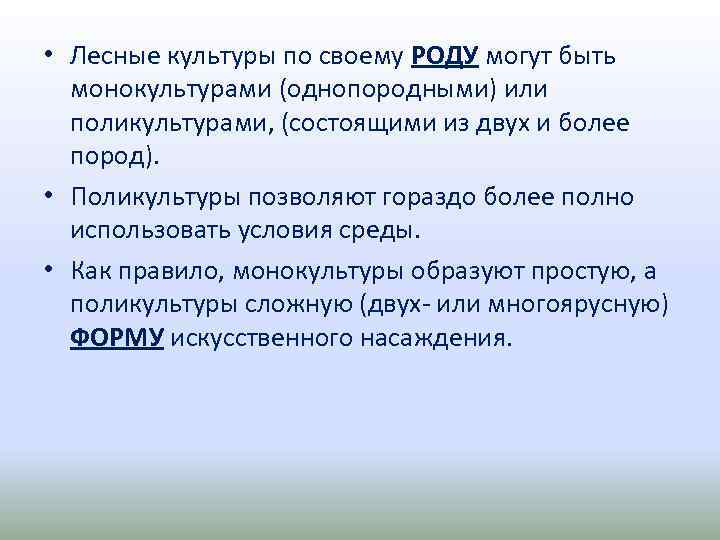 • Лесные культуры по своему РОДУ могут быть монокультурами (однопородными) или поликультурами, (состоящими из двух и более пород).

• Поликультуры позволяют гораздо более полно использовать условия среды.

• Как правило, монокультуры образуют простую, а поликультуры сложную (двух- или многоярусную) ФОРМУ искусственного насаждения.